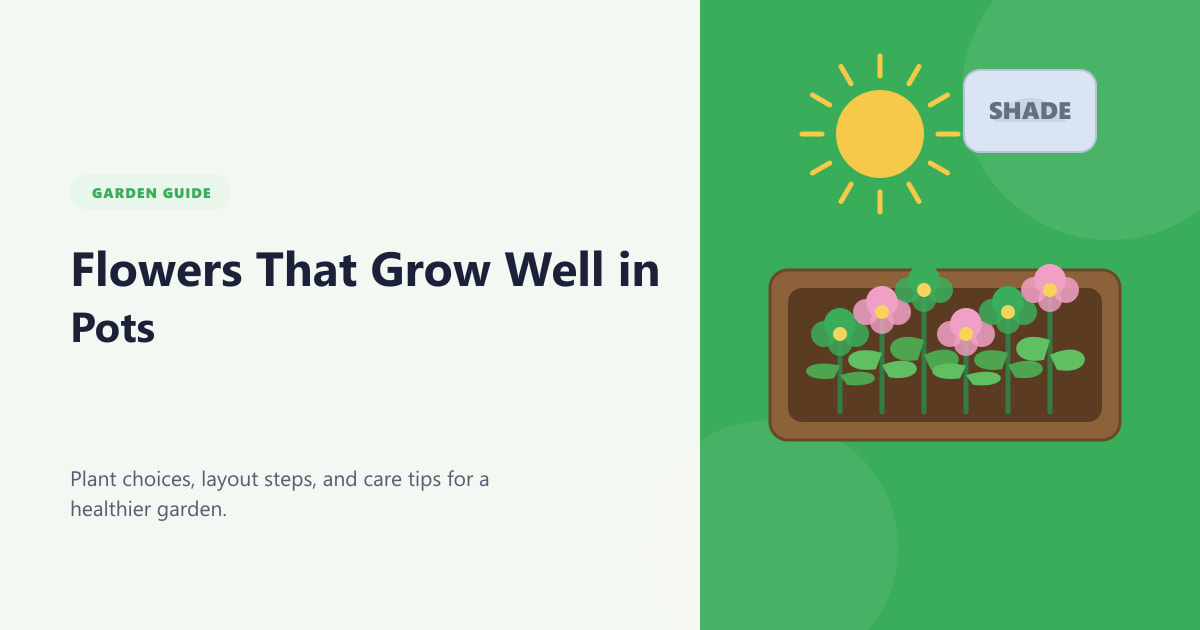 GARDEN GUIDE

Flowers That Grow Well in Pots

Plant choices, layout steps, and care tips for a healthier garden.

SHADE